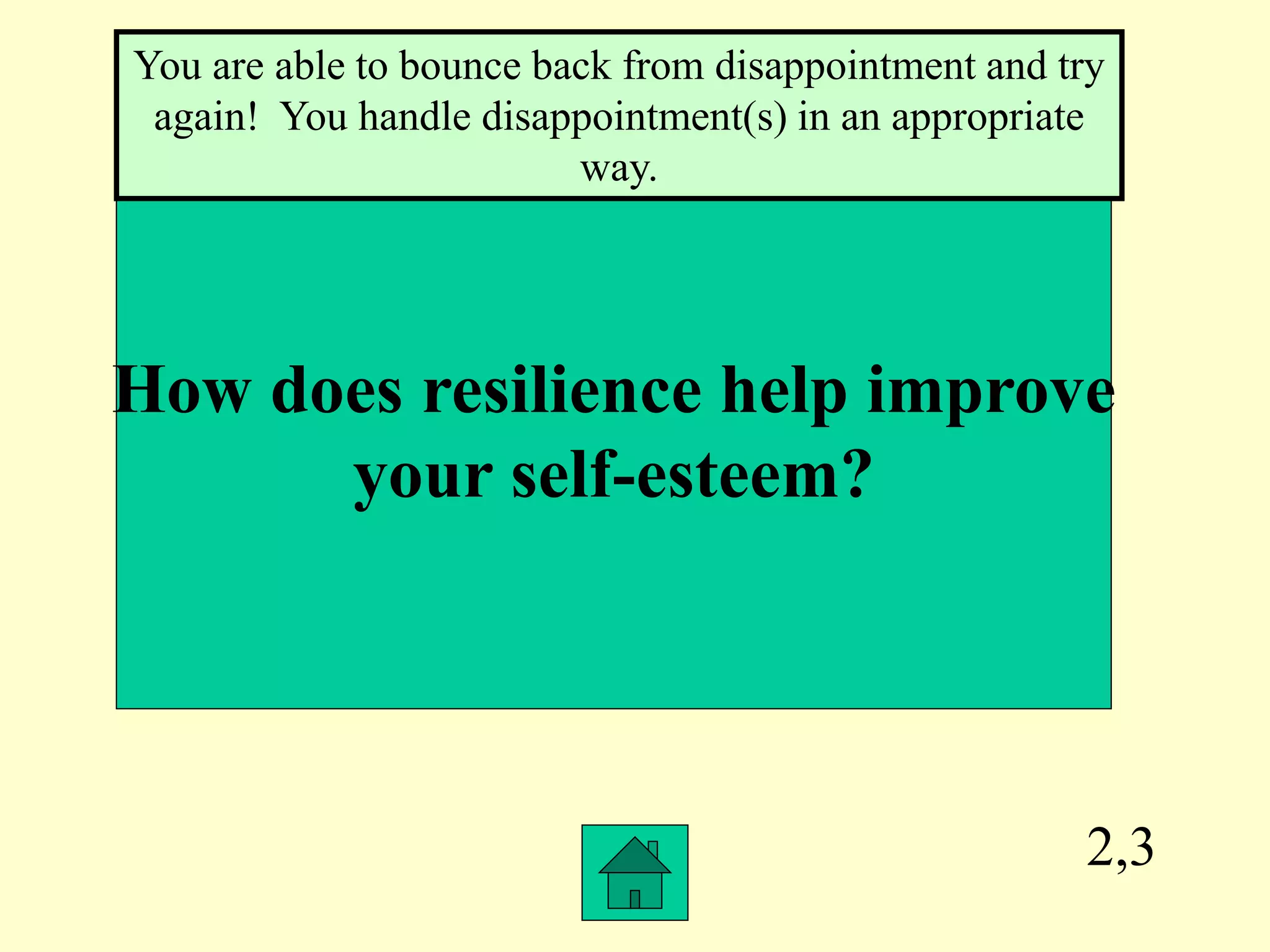 You are able to bounce back from disappointment and try again!  You handle disappointment(s) in an appropriate way.

How does resilience help improve your self-esteem?

2,3